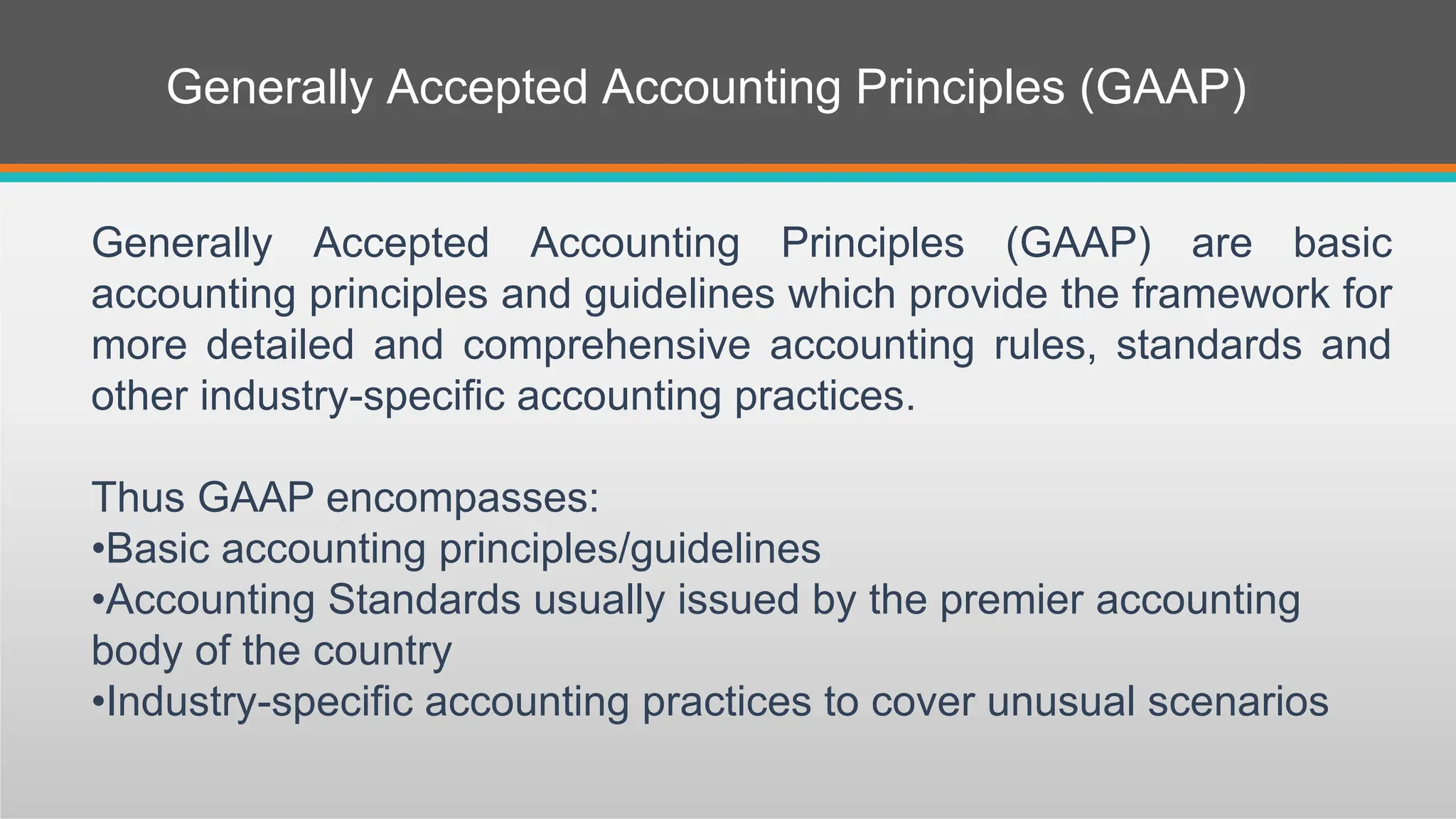 Generally Accepted Accounting Principles (GAAP)

Generally Accepted Accounting Principles (GAAP) are basic accounting principles and guidelines which provide the framework for more detailed and comprehensive accounting rules, standards and other industry-specific accounting practices.

Thus GAAP encompasses:
•Basic accounting principles/guidelines
•Accounting Standards usually issued by the premier accounting body of the country
•Industry-specific accounting practices to cover unusual scenarios